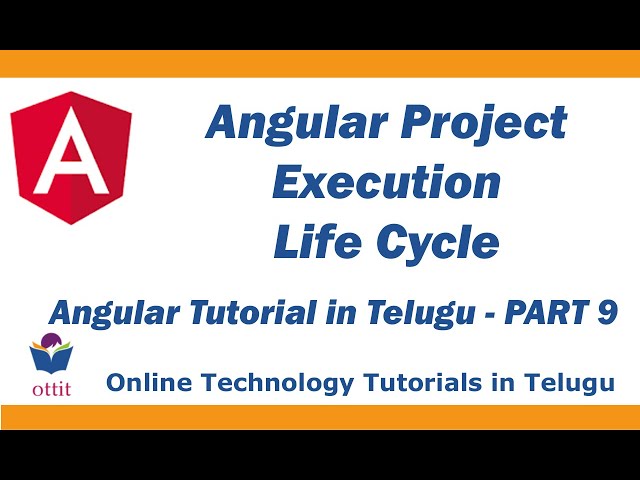 A

Angular Project Execution Life Cycle

Angular Tutorial in Telugu - PART 9

ottit

Online Technology Tutorials in Telugu